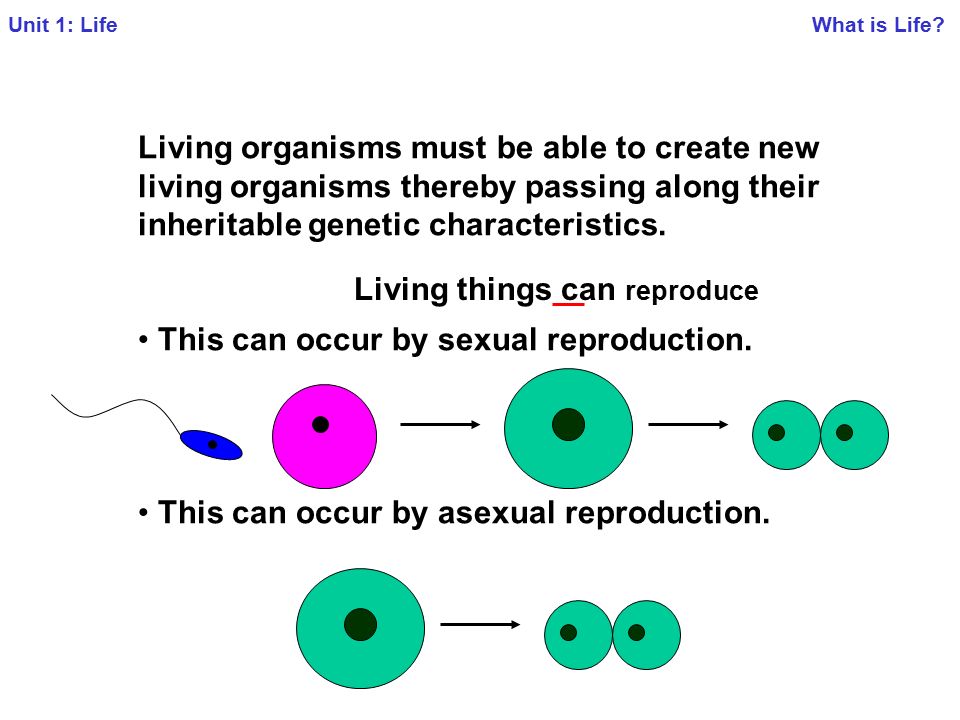 Unit 1: Life

What is Life?

Living organisms must be able to create new living organisms thereby passing along their inheritable genetic characteristics.

Living things can reproduce

• This can occur by sexual reproduction.

• This can occur by asexual reproduction.